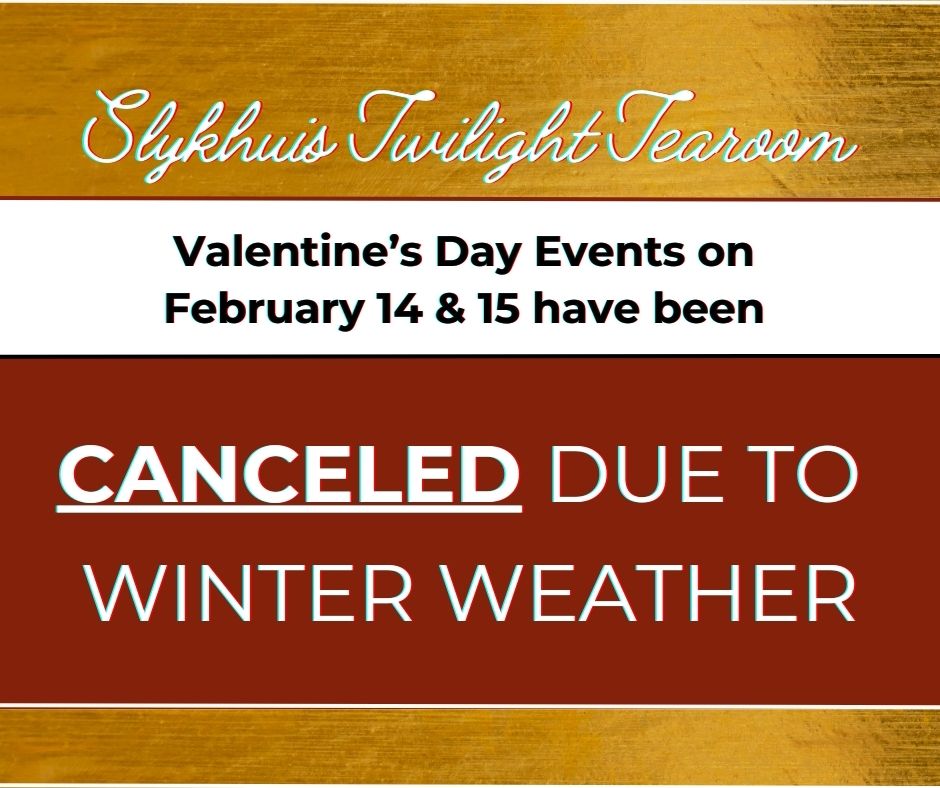 Slykhuis Twilight Tearoom

Valentine's Day Events on February 14 & 15 have been

CANCELED DUE TO WINTER WEATHER